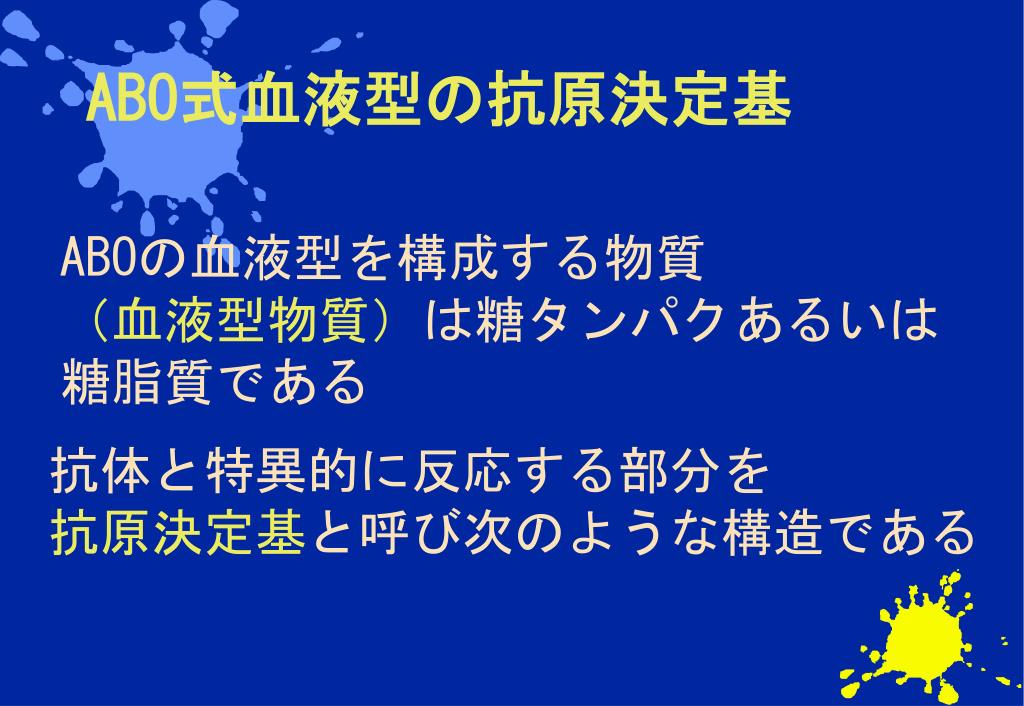 ABO式血液型の抗原決定基

ABOの血液型を構成する物質（血液型物質）は糖タンパクあるいは糖脂質である

抗体と特異的に反応する部分を抗原決定基と呼び次のような構造である